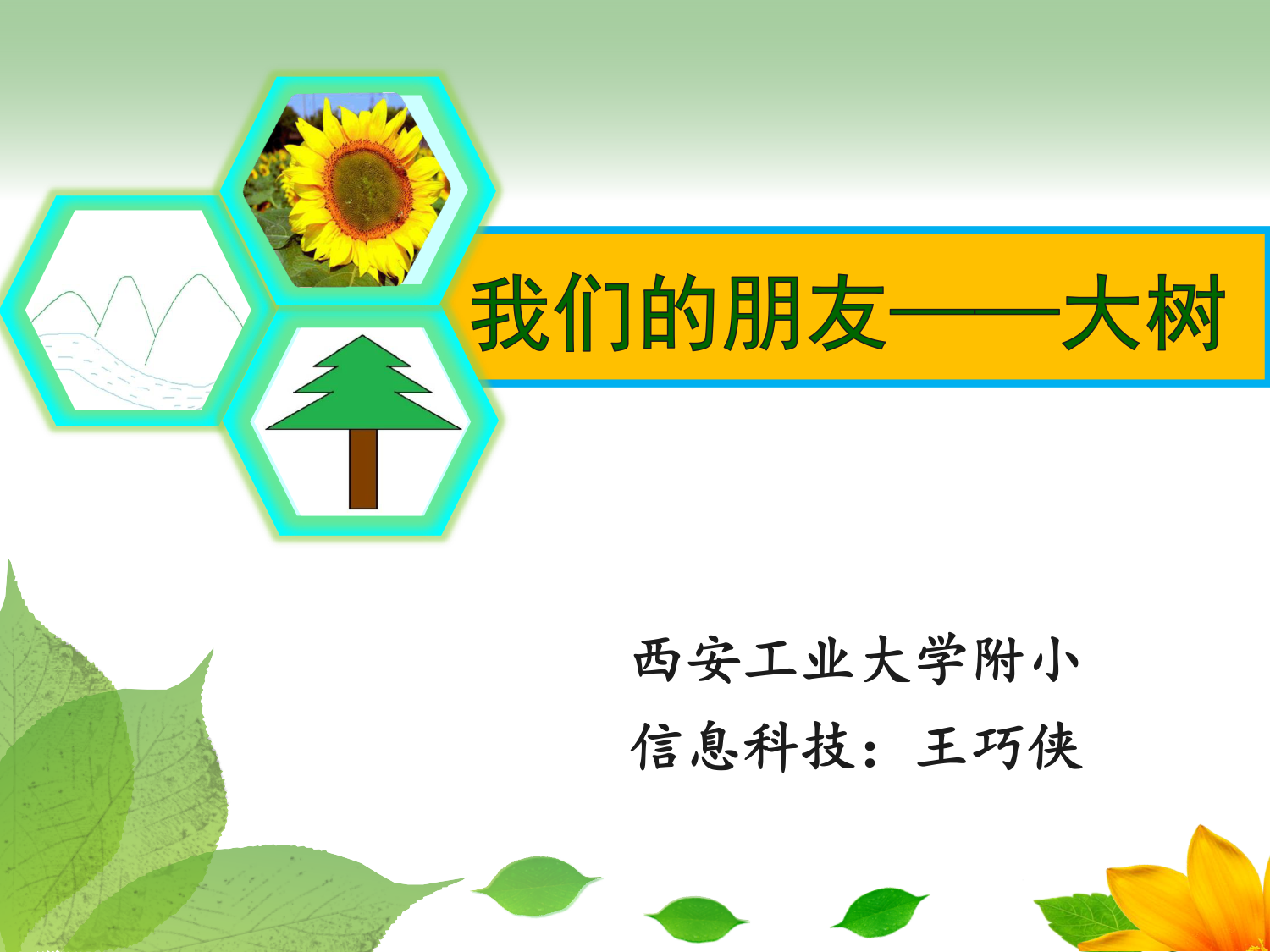 我们的朋友——大树

西安工业大学附小
信息科技：王巧侠